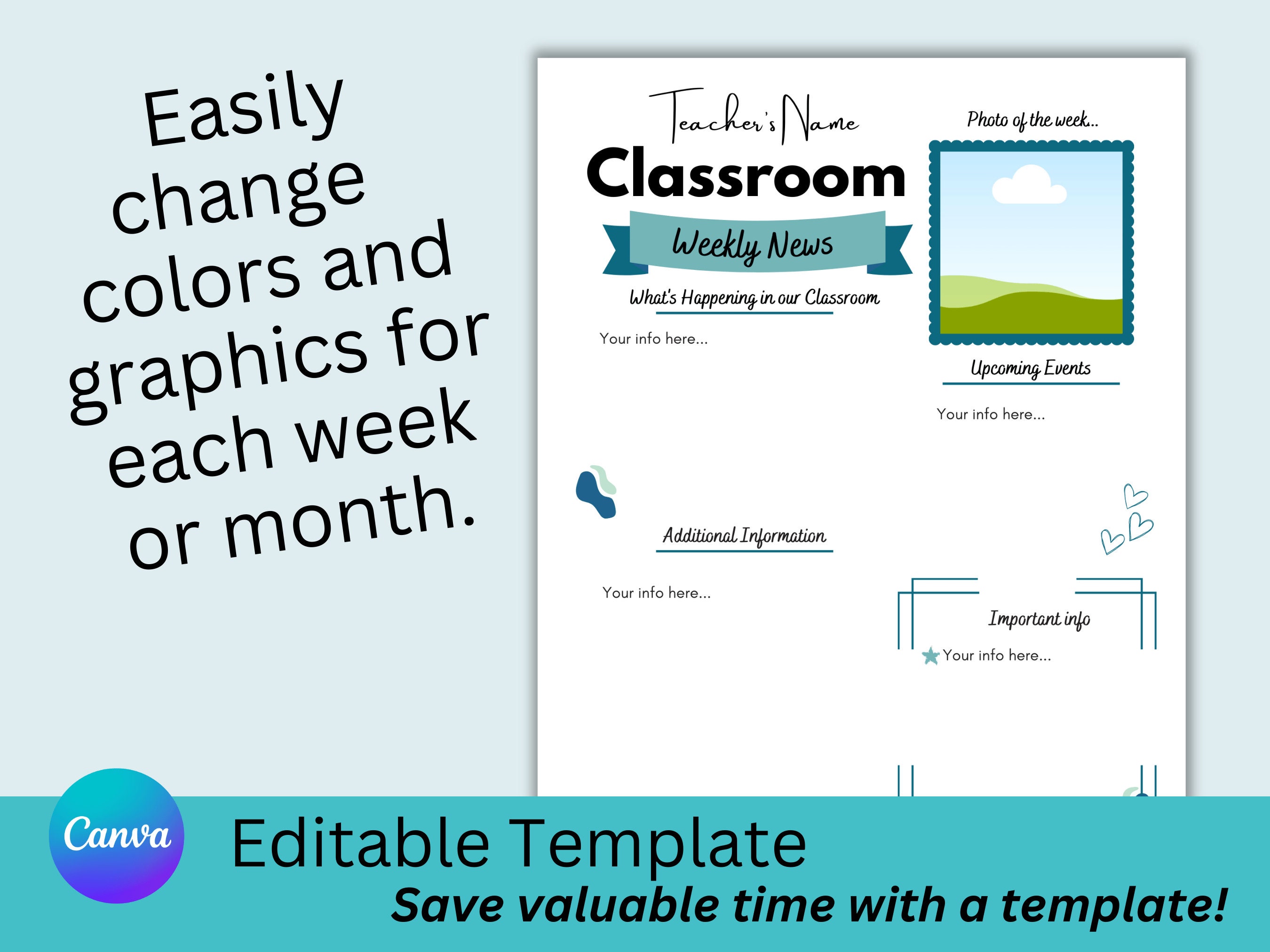 Easily change colors and graphics for each week or month.

Teacher's Name
Classroom
Weekly News
What's Happening in our Classroom

Your info here...

Photo of the week...

Upcoming Events

Your info here...

Additional Information

Your info here...

Important info

Your info here...

Canva
Editable Template
Save valuable time with a template!